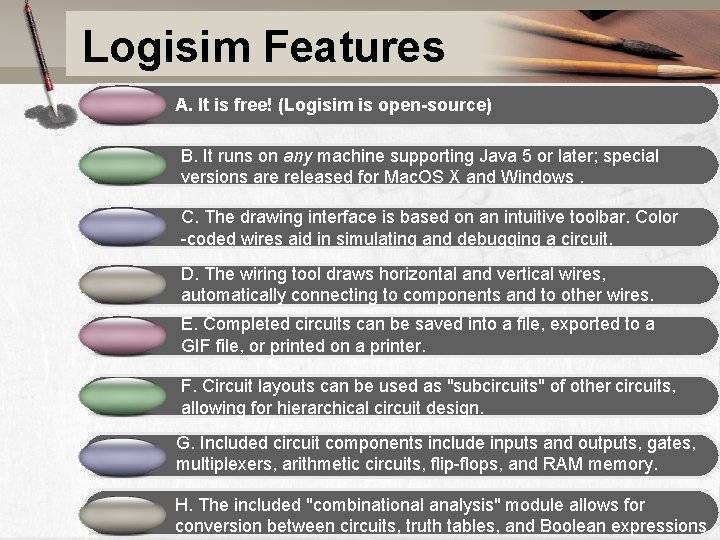 Logisim Features

A. It is free! (Logisim is open-source)

B. It runs on any machine supporting Java 5 or later; special versions are released for MacOS X and Windows .

C. The drawing interface is based on an intuitive toolbar. Color -coded wires aid in simulating and debugging a circuit.

D. The wiring tool draws horizontal and vertical wires, automatically connecting to components and to other wires.

E. Completed circuits can be saved into a file, exported to a GIF file, or printed on a printer.

F. Circuit layouts can be used as "subcircuits" of other circuits, allowing for hierarchical circuit design.

G. Included circuit components include inputs and outputs, gates, multiplexers, arithmetic circuits, flip-flops, and RAM memory.

H. The included "combinational analysis" module allows for conversion between circuits, truth tables, and Boolean expressions